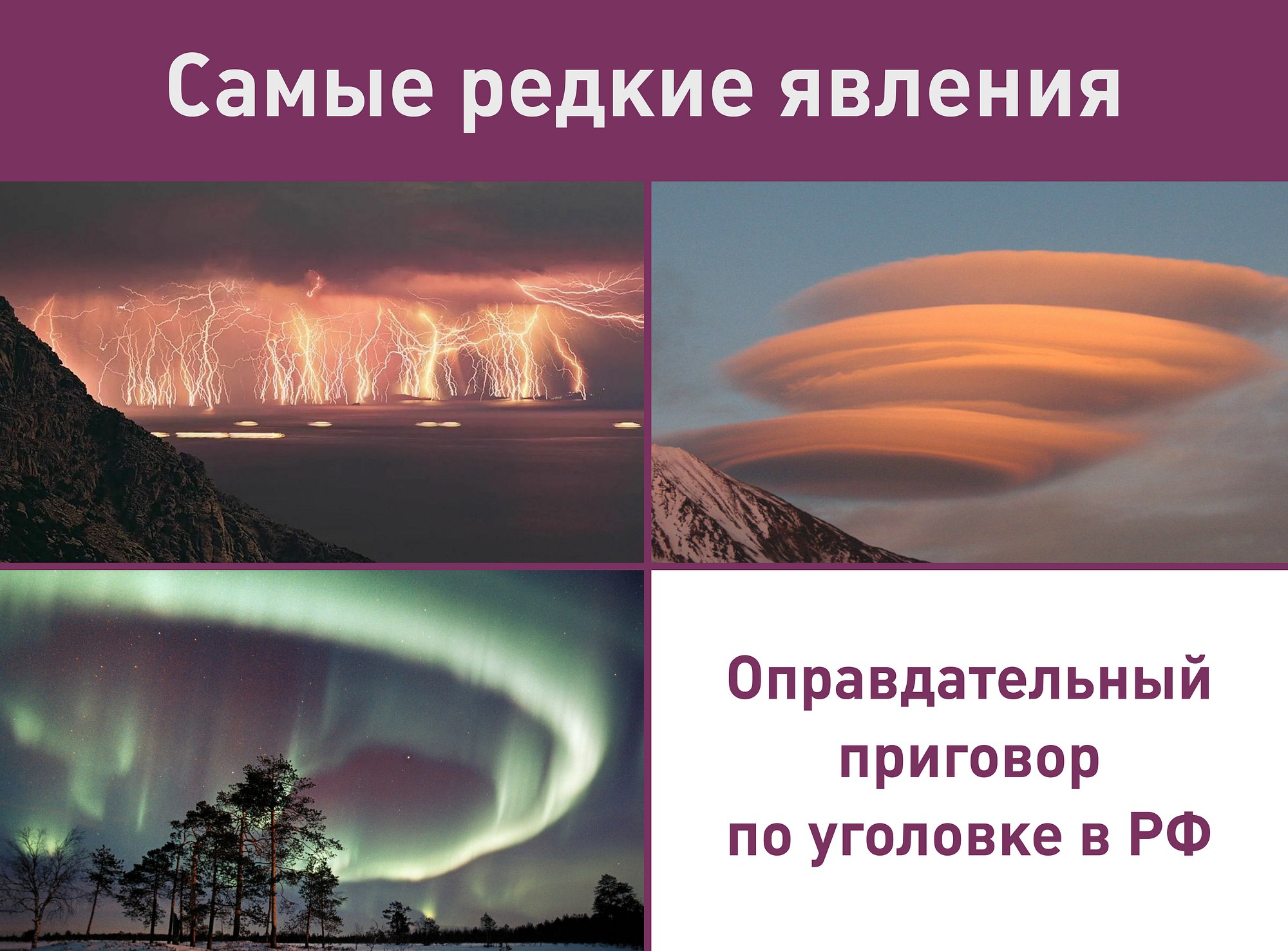 Самые редкие явления

Оправдательный приговор по уголовке в РФ